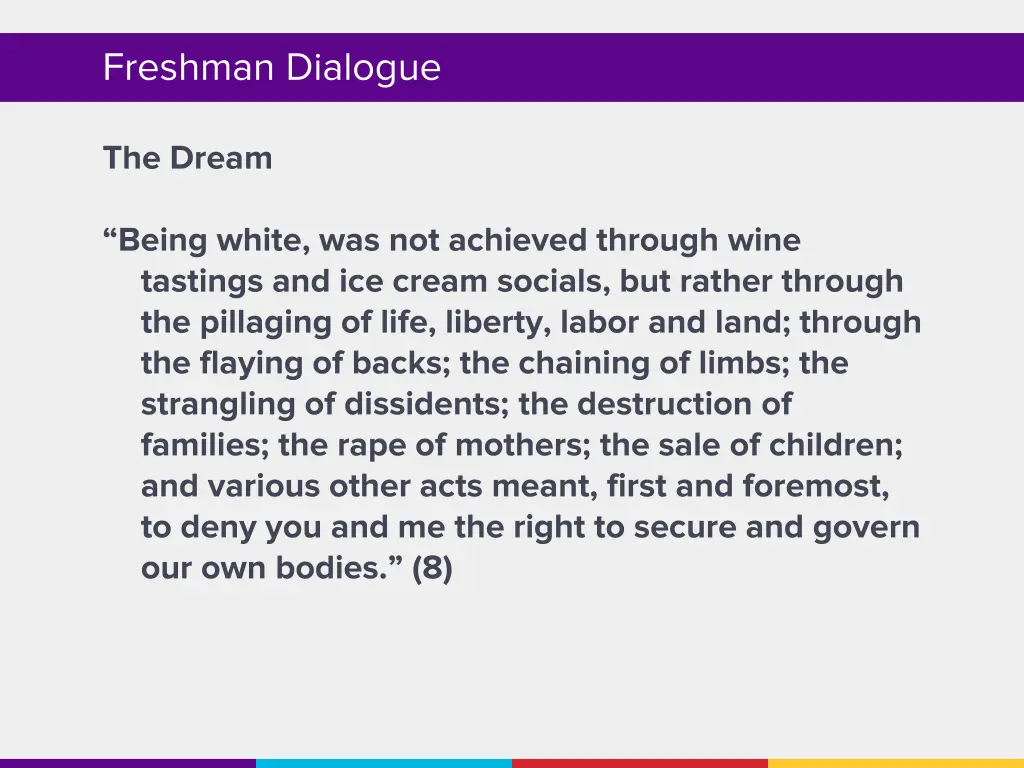 Freshman Dialogue

The Dream

“Being white, was not achieved through wine tastings and ice cream socials, but rather through the pillaging of life, liberty, labor and land; through the flaying of backs; the chaining of limbs; the strangling of dissidents; the destruction of families; the rape of mothers; the sale of children; and various other acts meant, first and foremost, to deny you and me the right to secure and govern our own bodies.” (8)